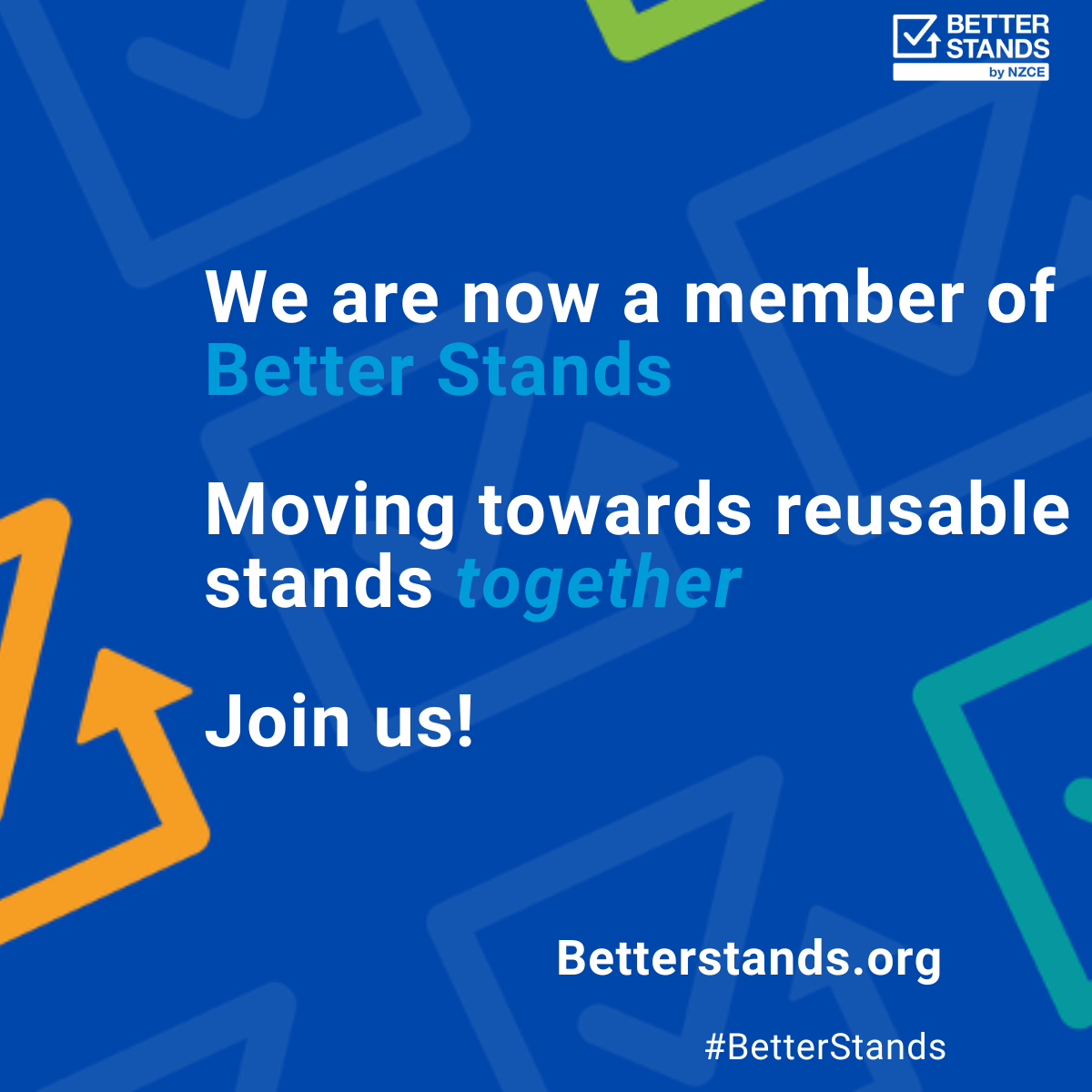 BETTER STANDS by NZCE

We are now a member of Better Stands

Moving towards reusable stands together

Join us!

Betterstands.org

#BetterStands